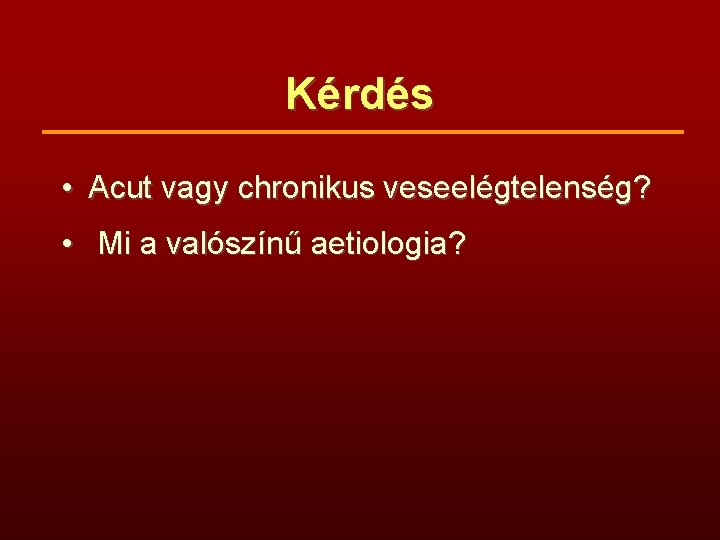 Kérdés

• Acut vagy chronikus veseelégtelenség?

• Mi a valószínű aetiologia?